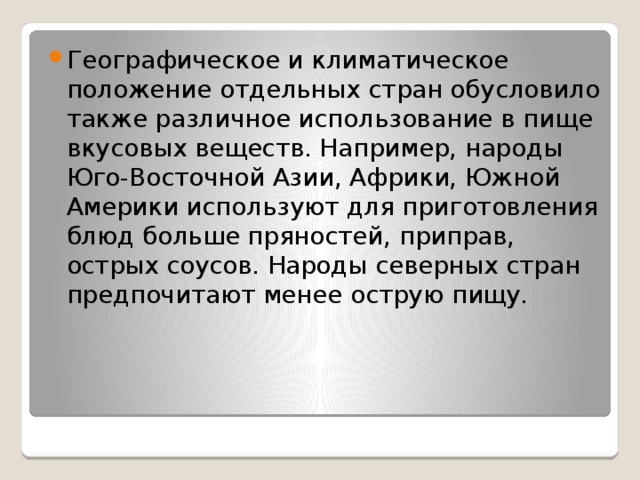 Географическое и климатическое положение отдельных стран обусловило также различное использование в пище вкусовых веществ. Например, народы Юго-Восточной Азии, Африки, Южной Америки используют для приготовления блюд больше пряностей, приправ, острых соусов. Народы северных стран предпочитают менее острую пищу.